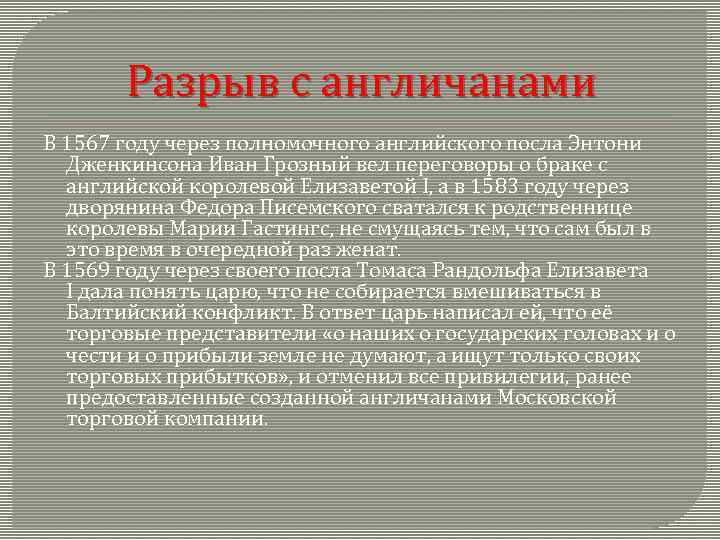 Разрыв с англичанами

В 1567 году через полномочного английского посла Энтони Дженкинсона Иван Грозный вел переговоры о браке с английской королевой Елизаветой I, а в 1583 году через дворянина Федора Писемского сватался к родственнице королевы Марии Гастингс, не смущаясь тем, что сам был в это время в очередной раз женат.

В 1569 году через своего посла Томаса Рандольфа Елизавета I дала понять царю, что не собирается вмешиваться в Балтийский конфликт. В ответ царь написал ей, что её торговые представители «о наших о государских головах и о чести и о прибыли земле не думают, а ищут только своих торговых прибытков», и отменил все привилегии, ранее предоставленные созданной англичанами Московской торговой компании.